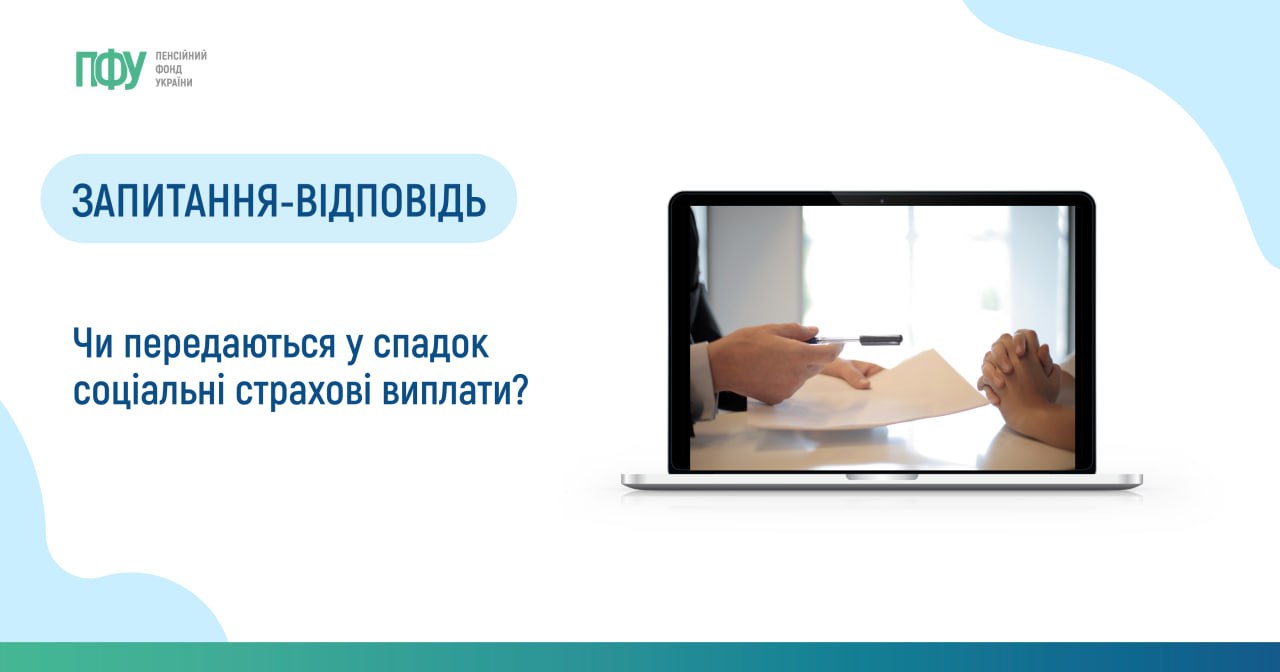 ПФУ ПЕНСІЙНИЙ ФОНД УКРАЇНИ

ЗАПИТАННЯ-ВІДПОВІДЬ

Чи передаються у спадок соціальні страхові виплати?